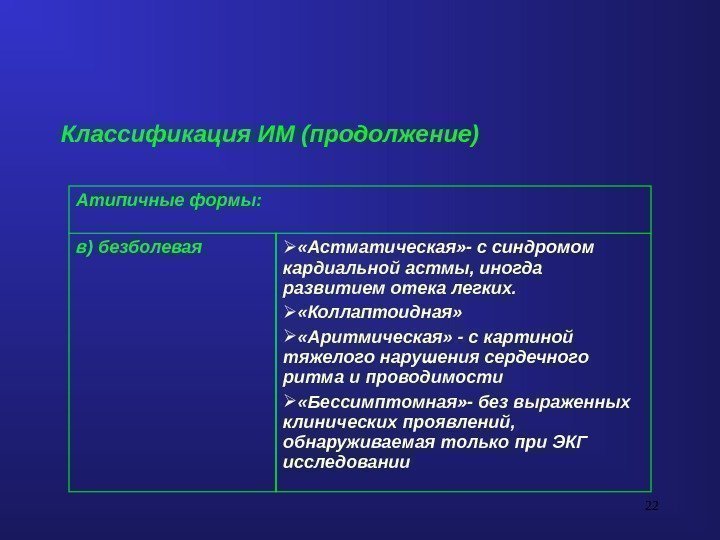 Классификация ИМ (продолжение)

| Атипичные формы: | |
|---|---|
| в) безболевая | ➢«Астматическая»- с синдромом кардиальной астмы, иногда развитием отека легких. ➢«Коллаптоидная» ➢«Аритмическая» - с картиной тяжелого нарушения сердечного ритма и проводимости ➢«Бессимптомная»- без выраженных клинических проявлений, обнаруживаемая только при ЭКГ исследовании |

22